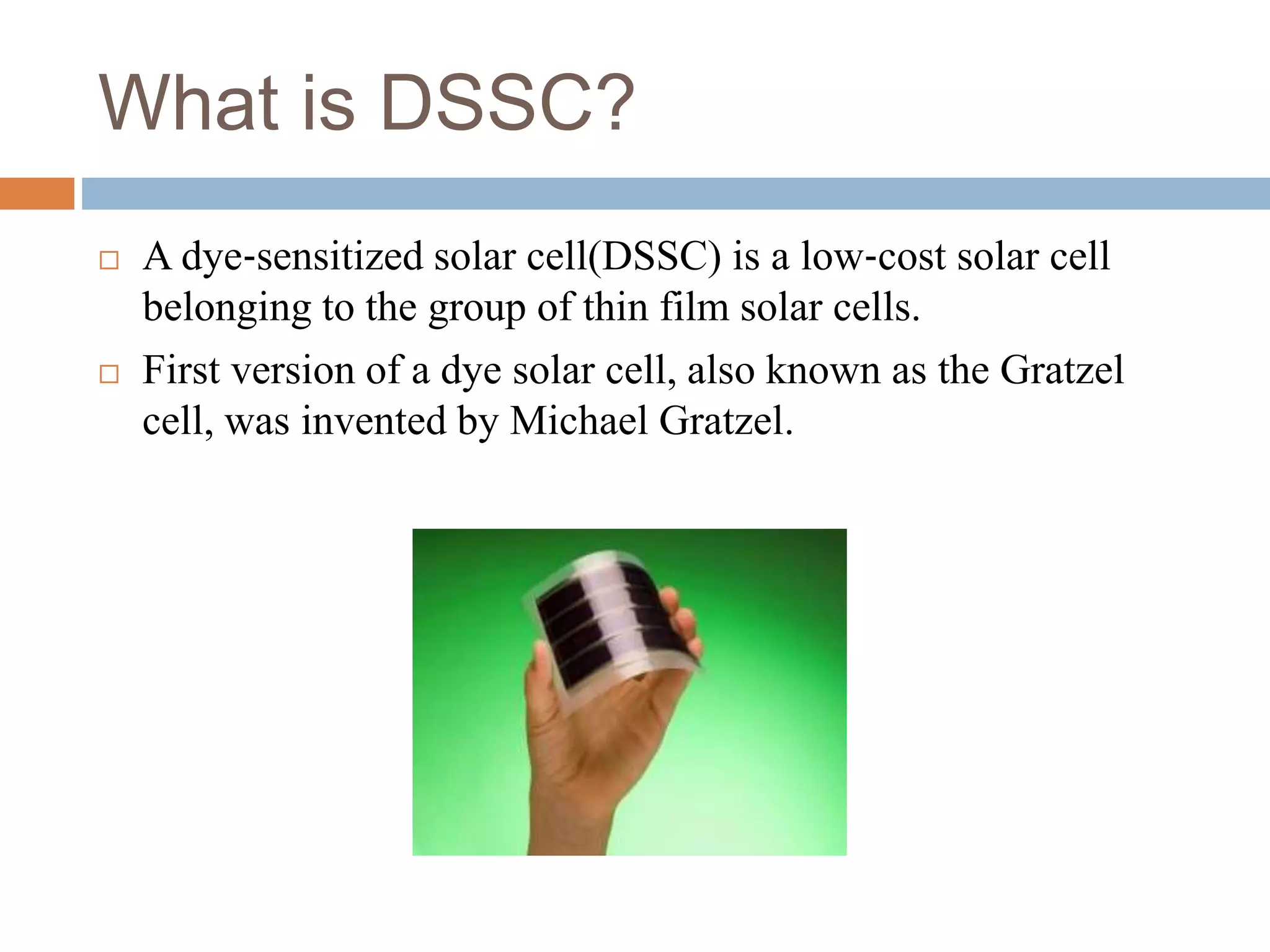 What is DSSC?

□ A dye-sensitized solar cell(DSSC) is a low-cost solar cell belonging to the group of thin film solar cells.

□ First version of a dye solar cell, also known as the Gratzel cell, was invented by Michael Gratzel.